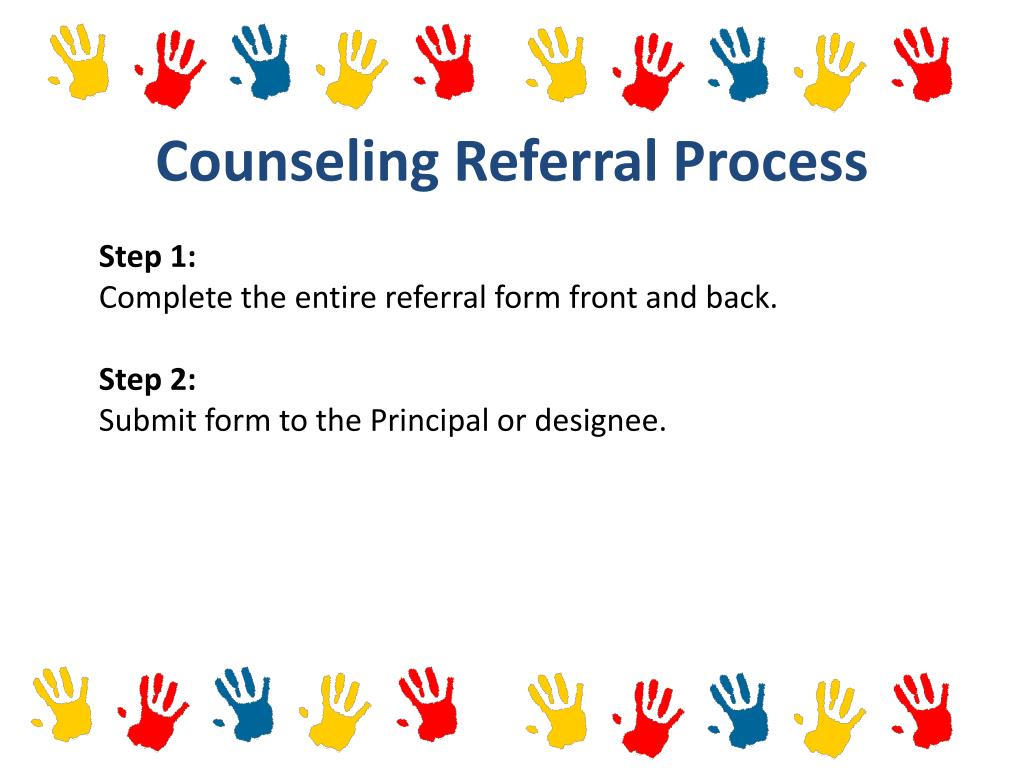 Counseling Referral Process

Step 1:
Complete the entire referral form front and back.

Step 2:
Submit form to the Principal or designee.